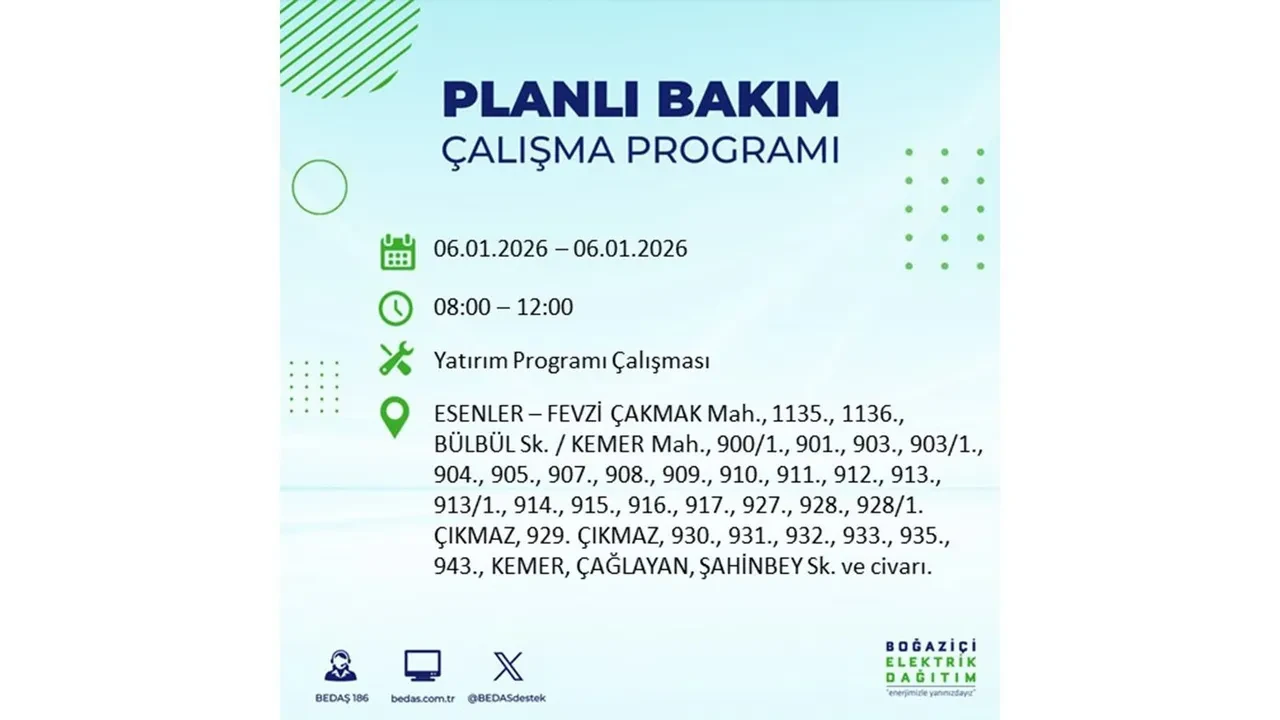 PLANLI BAKIM
ÇALIŞMA PROGRAMI

06.01.2026 – 06.01.2026

08:00 – 12:00

Yatırım Programı Çalışması

ESENLER – FEVZİ ÇAKMAK Mah., 1135., 1136., BÜLBÜL Sk. / KEMER Mah., 900/1., 901., 903., 903/1., 904., 905., 907., 908., 909., 910., 911., 912., 913., 913/1., 914., 915., 916., 917., 927., 928., 928/1. ÇIKMAZ, 929. ÇIKMAZ, 930., 931., 932., 933., 935., 943., KEMER, ÇAĞLAYAN, ŞAHİNBEY Sk. ve civarı.

BEDAŞ 186
bedas.com.tr
@BEDASdestek

BOĞAZİÇİ
ELEKTRİK
DAĞITIM
"enerjimizle yanınızdayız"